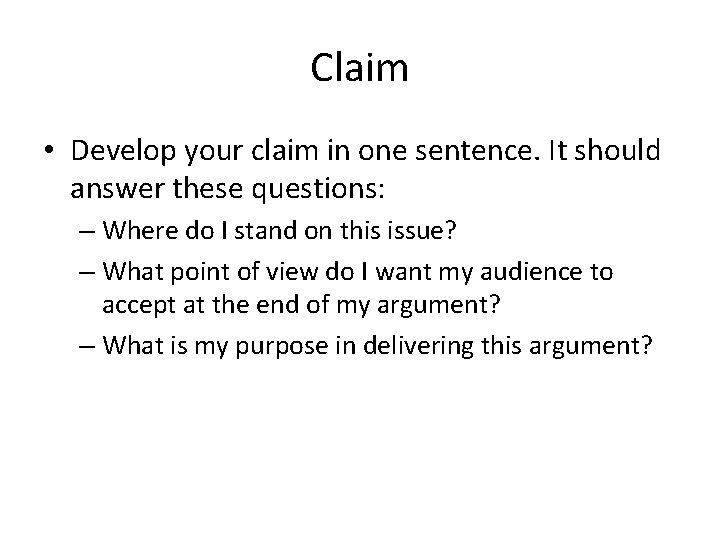 Claim

• Develop your claim in one sentence. It should answer these questions:
– Where do I stand on this issue?
– What point of view do I want my audience to accept at the end of my argument?
– What is my purpose in delivering this argument?